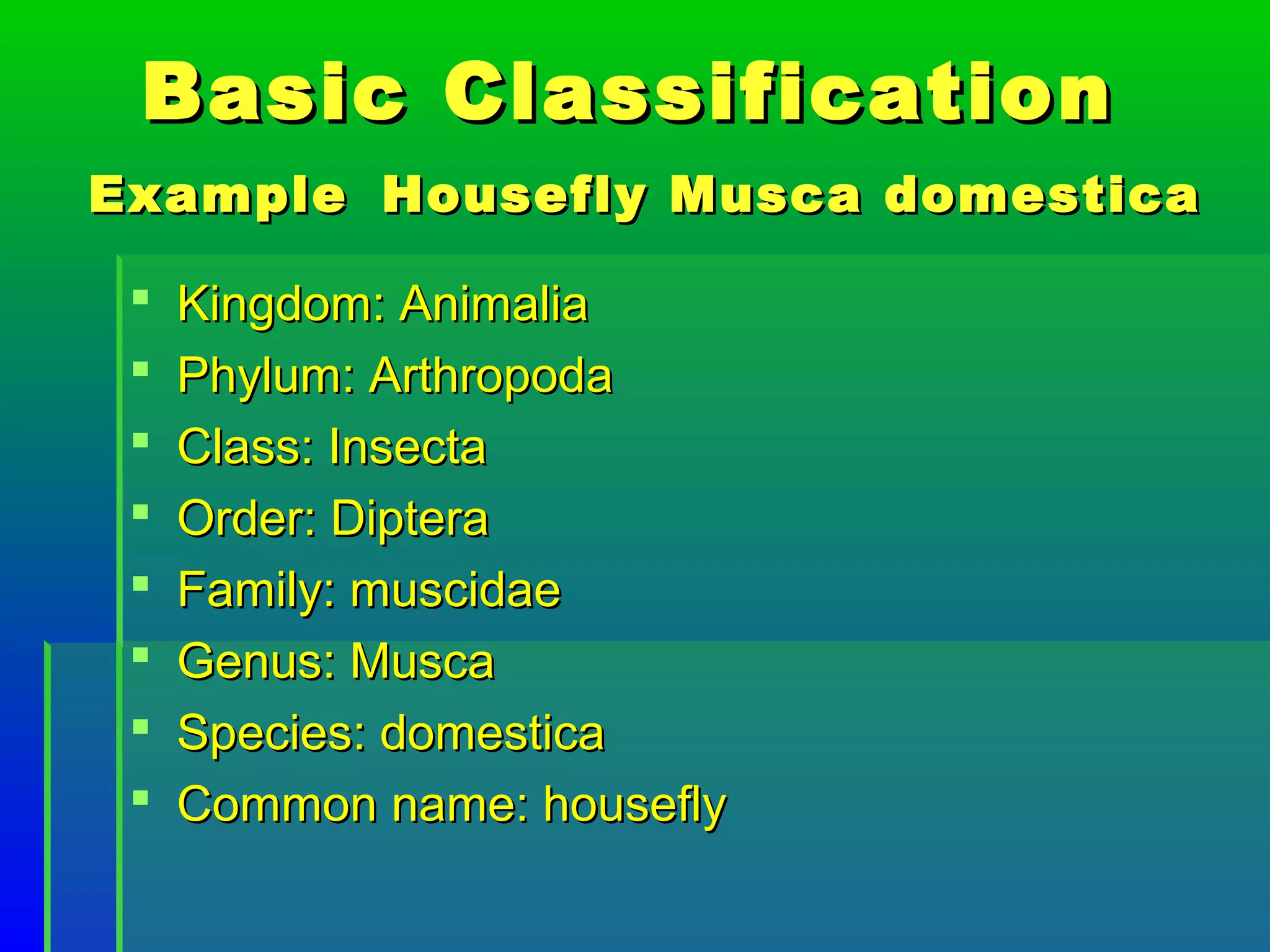 Basic Classification

Example Housefly Musca domestica

- Kingdom: Animalia
- Phylum: Arthropoda
- Class: Insecta
- Order: Diptera
- Family: muscidae
- Genus: Musca
- Species: domestica
- Common name: housefly